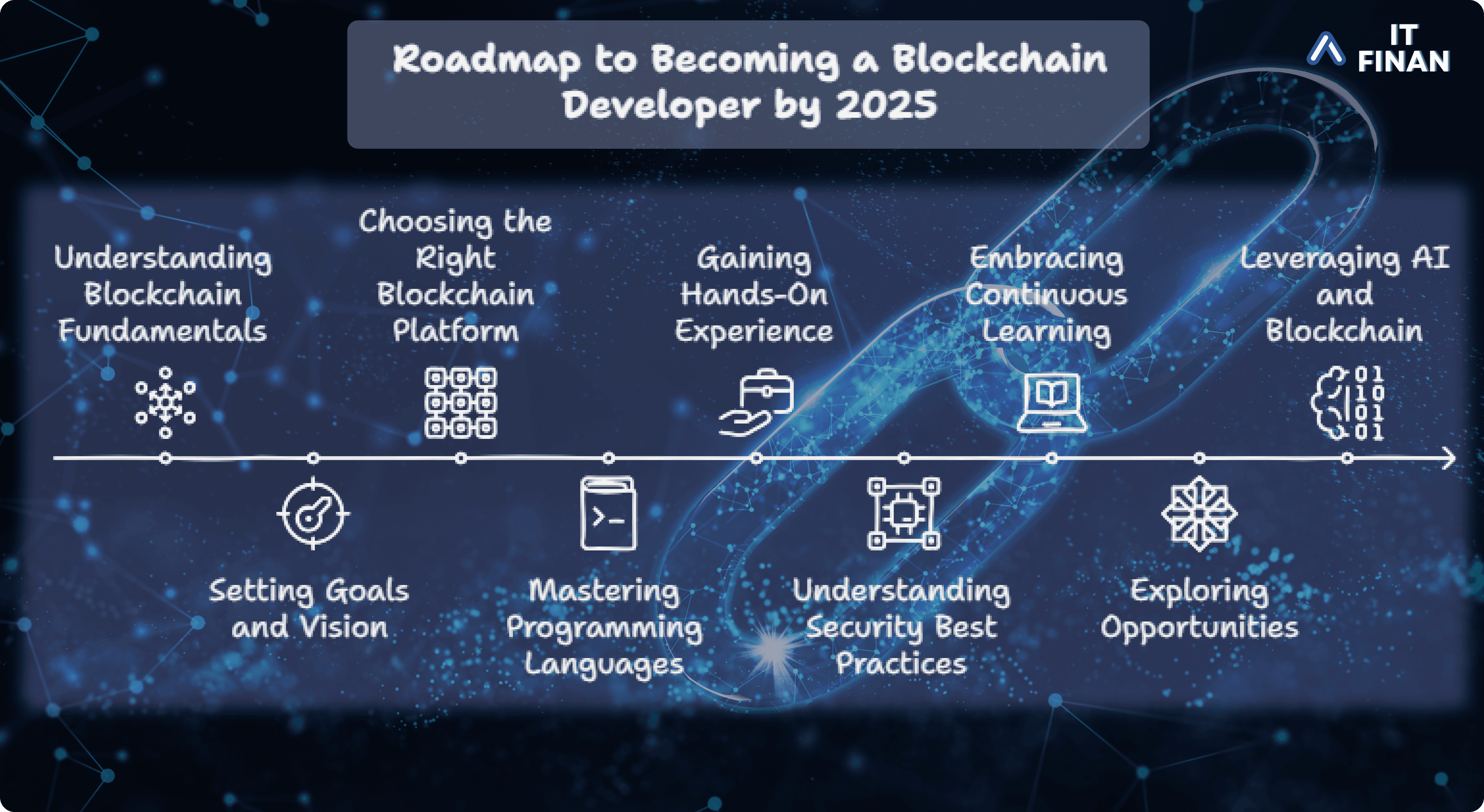 Roadmap to Becoming a Blockchain Developer by 2025

IT FINAN

Understanding Blockchain Fundamentals

Setting Goals and Vision

Choosing the Right Blockchain Platform

Mastering Programming Languages

Gaining Hands-On Experience

Understanding Security Best Practices

Embracing Continuous Learning

Exploring Opportunities

Leveraging AI and Blockchain

01
10
01
01